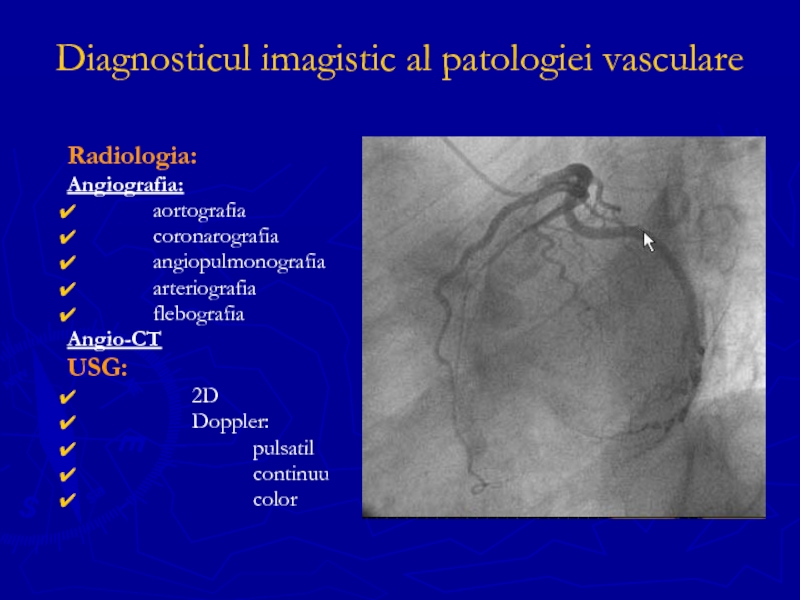 Diagnosticul imagistic al patologiei vasculare

Radiologia:
Angiografia:
✔ aortografia
✔ coronarografia
✔ angiopulmonografia
✔ arteriografia
✔ flebografia
Angio-CT
USG:
✔ 2D
✔ Doppler:
✔ pulsatil
✔ continuu
✔ color